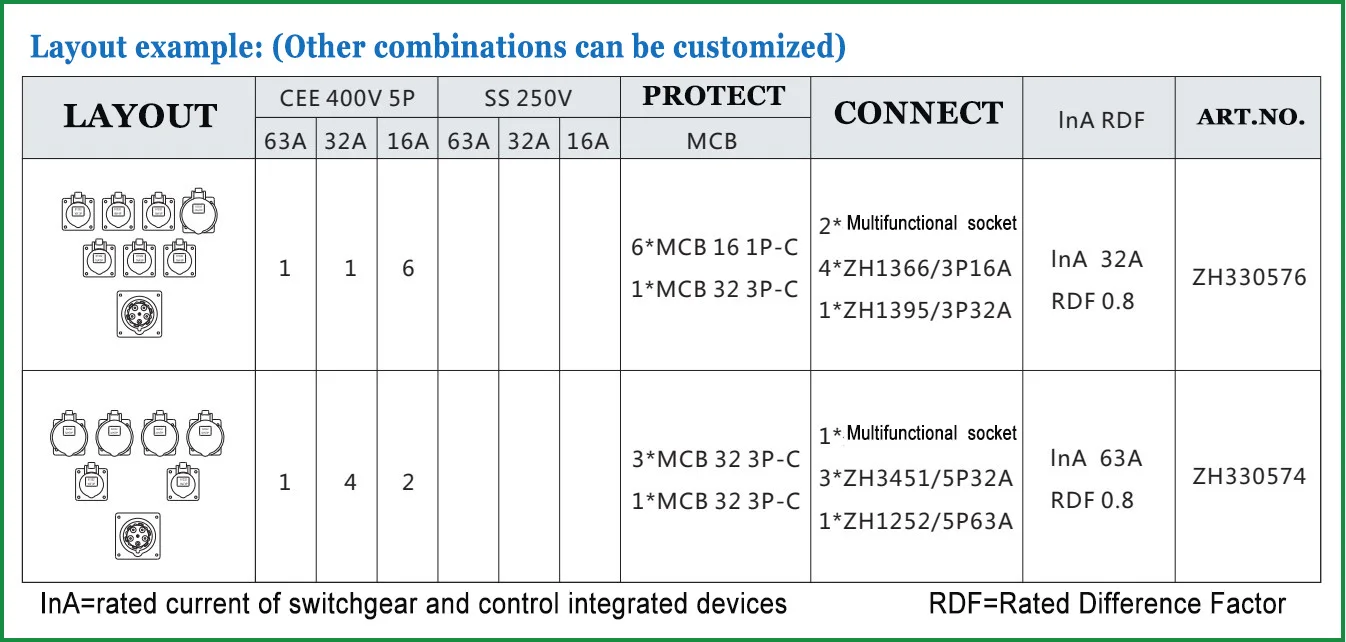 Layout example: (Other combinations can be customized)

| LAYOUT | CEE 400V 5P 63A | CEE 400V 5P 32A | CEE 400V 5P 16A | SS 250V 63A | SS 250V 32A | SS 250V 16A | PROTECT MCB | CONNECT | InA RDF | ART.NO. |
|---|---|---|---|---|---|---|---|---|---|---|
| | 1 | 1 | 6 | | | | 6*MCB 16 1P-C 1*MCB 32 3P-C | 2* Multifunctional socket 4*ZH1366/3P16A 1*ZH1395/3P32A | InA 32A RDF 0.8 | ZH330576 |
| | 1 | 4 | 2 | | | | 3*MCB 32 3P-C 1*MCB 32 3P-C | 1* Multifunctional socket 3*ZH3451/5P32A 1*ZH1252/5P63A | InA 63A RDF 0.8 | ZH330574 |

InA=rated current of switchgear and control integrated devices

RDF=Rated Difference Factor